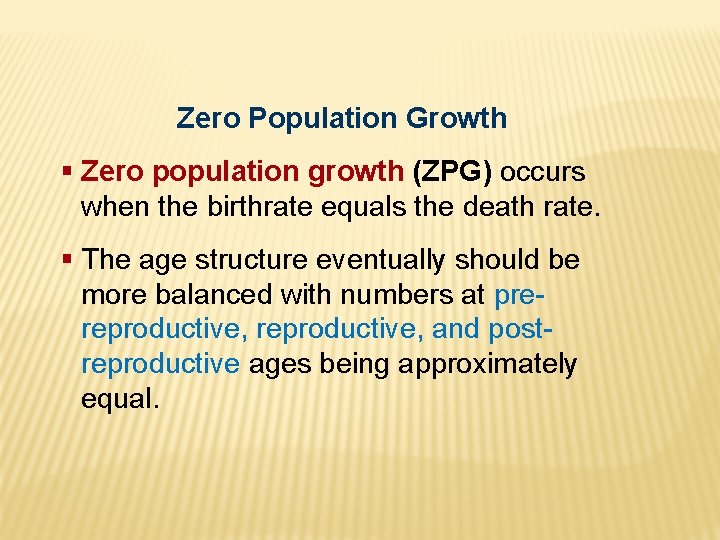 Zero Population Growth

▪ Zero population growth (ZPG) occurs when the birthrate equals the death rate.

▪ The age structure eventually should be more balanced with numbers at pre-reproductive, reproductive, and post-reproductive ages being approximately equal.